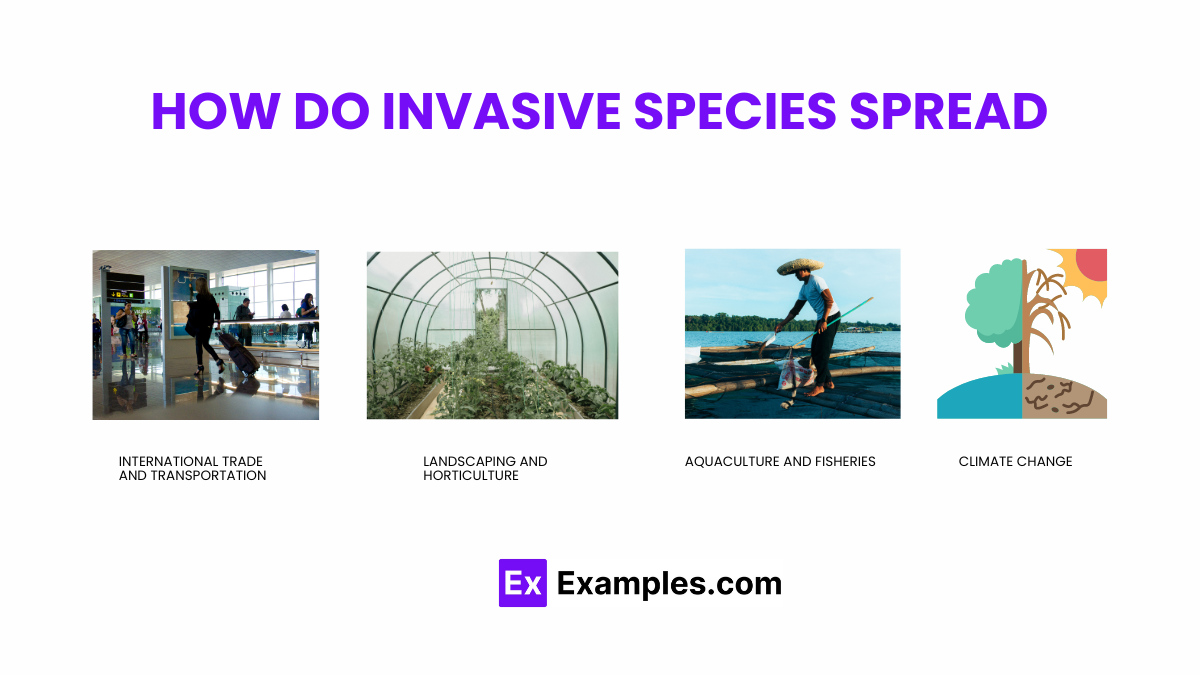 HOW DO INVASIVE SPECIES SPREAD

INTERNATIONAL TRADE AND TRANSPORTATION

LANDSCAPING AND HORTICULTURE

AQUACULTURE AND FISHERIES

CLIMATE CHANGE

Ex Examples.com